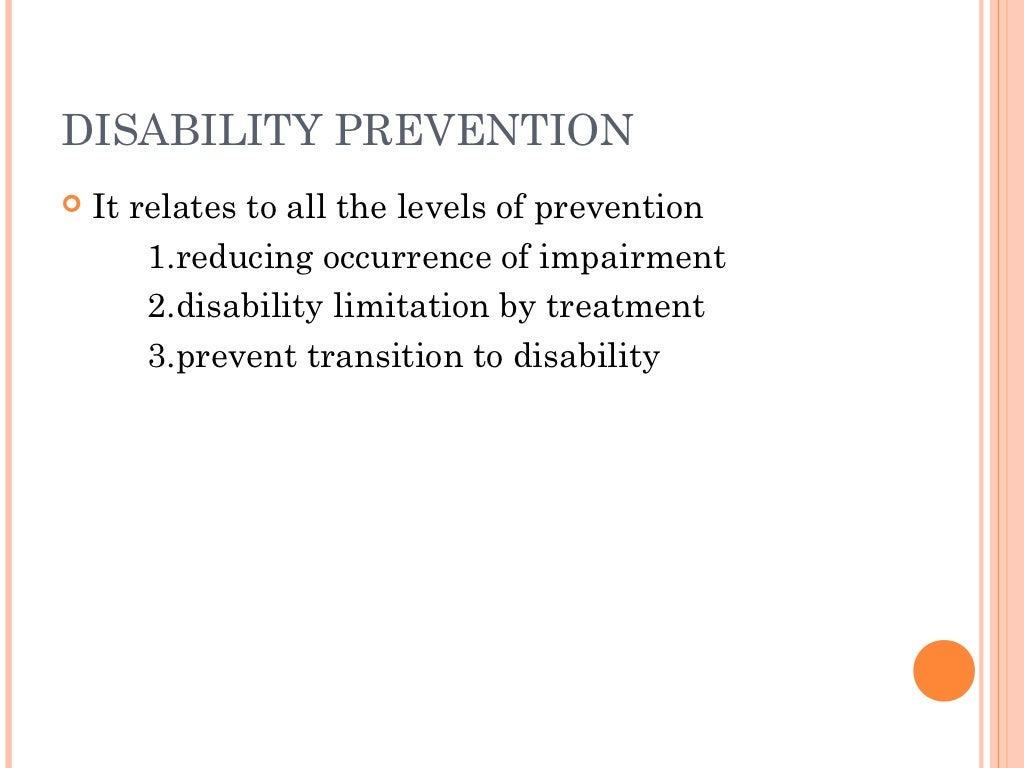 DISABILITY PREVENTION

It relates to all the levels of prevention
1.reducing occurrence of impairment
2.disability limitation by treatment
3.prevent transition to disability